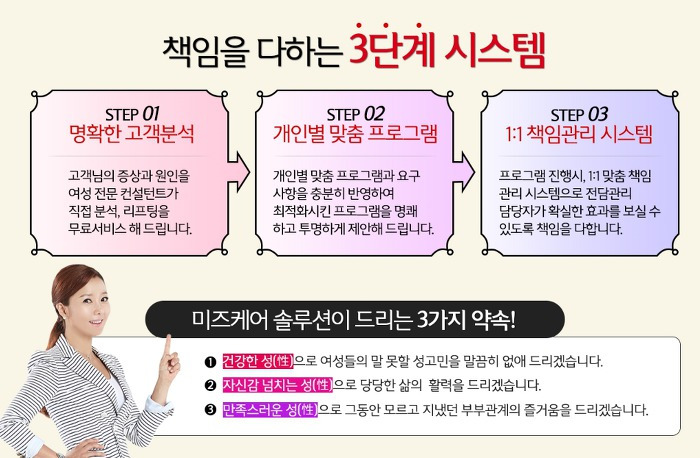 책임을 다하는 3단계 시스템

STEP 01
명확한 고객분석

고객님의 증상과 원인을 여성 전문 컨설턴트가 직접 분석, 리프팅을 무료서비스 해 드립니다.

STEP 02
개인별 맞춤 프로그램

개인별 맞춤 프로그램과 요구 사항을 충분히 반영하여 최적화시킨 프로그램을 명쾌하고 투명하게 제안해 드립니다.

STEP 03
1:1 책임관리 시스템

프로그램 진행시, 1:1 맞춤 책임 관리 시스템으로 전담관리 담당자가 확실한 효과를 보실 수 있도록 책임을 다합니다.

미즈케어 솔루션이 드리는 3가지 약속!

❶ 건강한 성(性)으로 여성들의 말 못할 성고민을 말끔히 없애 드리겠습니다.
❷ 자신감 넘치는 성(性)으로 당당한 삶의 활력을 드리겠습니다.
❸ 만족스러운 성(性)으로 그동안 모르고 지냈던 부부관계의 즐거움을 드리겠습니다.